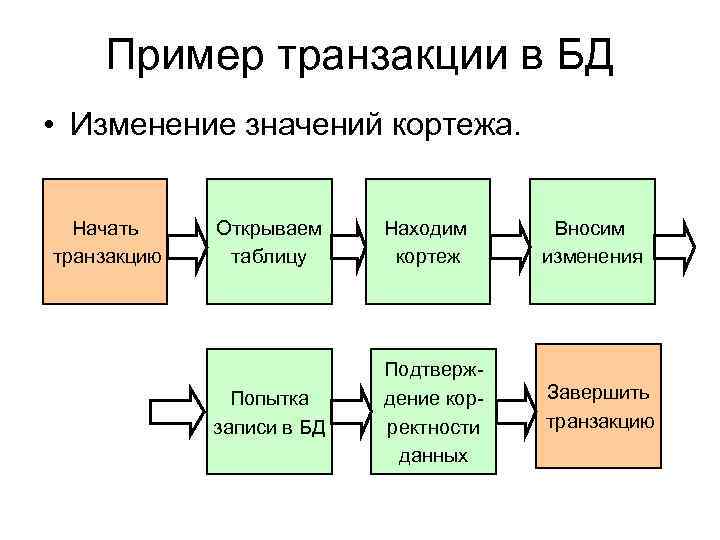 Пример транзакции в БД

• Изменение значений кортежа.

Начать транзакцию

Открываем таблицу

Находим кортеж

Вносим изменения

Попытка записи в БД

Подтверждение корректности данных

Завершить транзакцию